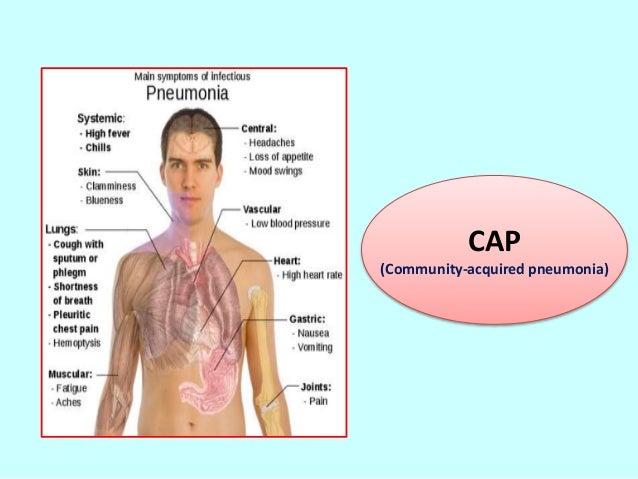 Main symptoms of infectious
Pneumonia

Systemic:
- High fever
- Chills

Skin:
- Clamminess
- Blueness

Lungs:
- Cough with sputum or phlegm
- Shortness of breath
- Pleuritic chest pain
- Hemoptysis

Muscular:
- Fatigue
- Aches

Central:
- Headaches
- Loss of appetite
- Mood swings

Vascular
- Low blood pressure

Heart:
- High heart rate

Gastric:
- Nausea
- Vomiting

Joints:
- Pain

CAP
(Community-acquired pneumonia)